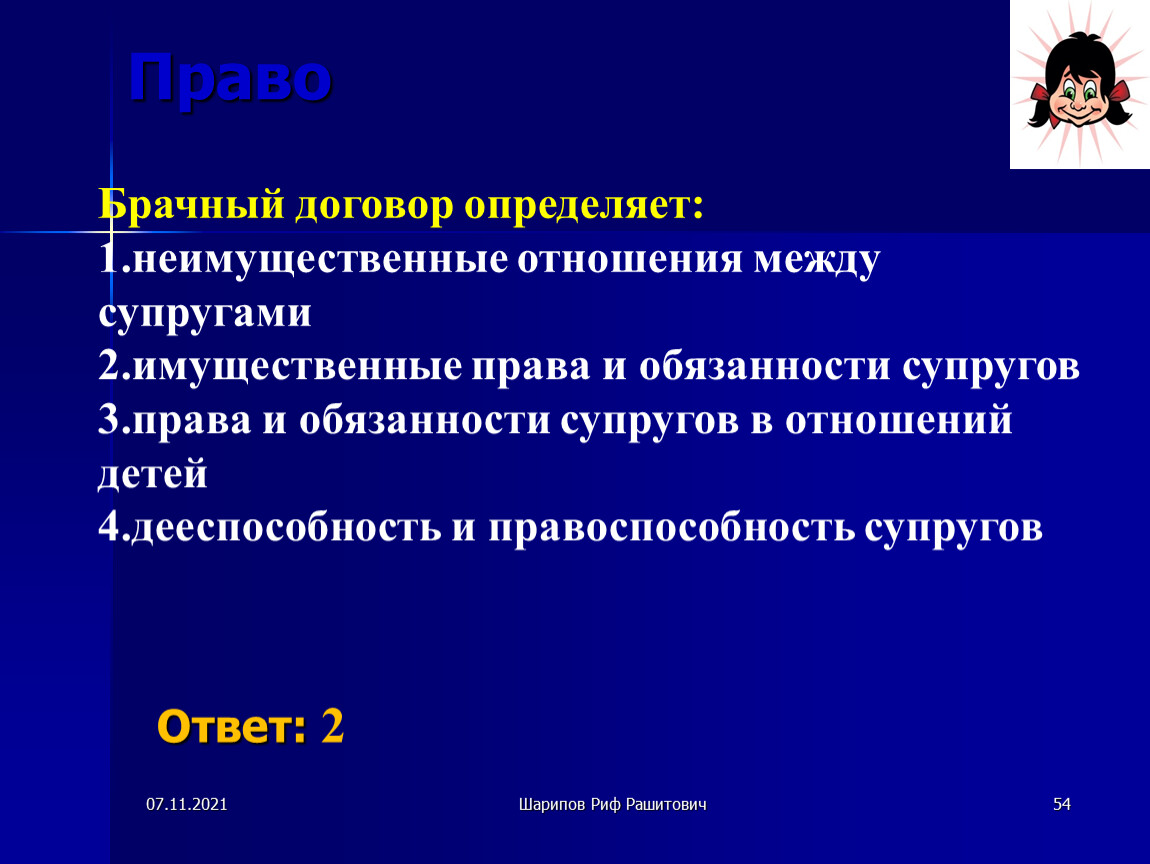 Право

Брачный договор определяет:
1.неимущественные отношения между супругами
2.имущественные права и обязанности супругов
3.права и обязанности супругов в отношений детей
4.дееспособность и правоспособность супругов

Ответ: 2

07.11.2021

Шарипов Риф Рашитович

54